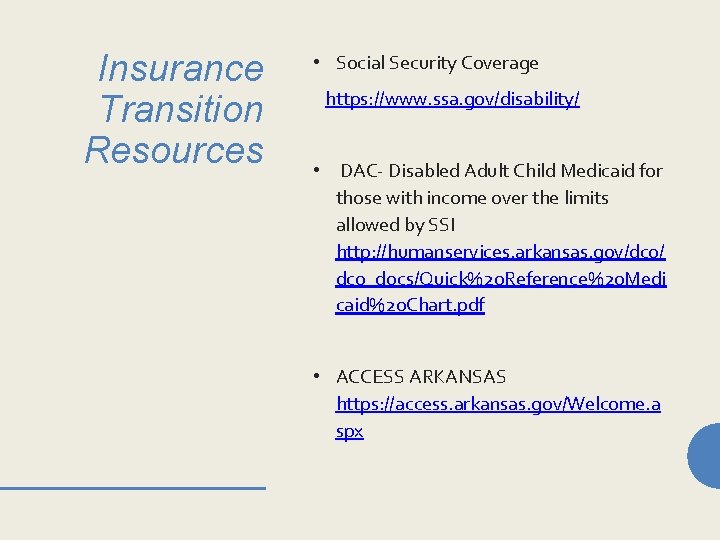 Insurance Transition Resources

• Social Security Coverage

https://www.ssa.gov/disability/

• DAC- Disabled Adult Child Medicaid for those with income over the limits allowed by SSI http://humanservices.arkansas.gov/dco/dco_docs/Quick%20Reference%20Medicaid%20Chart.pdf

• ACCESS ARKANSAS https://access.arkansas.gov/Welcome.aspx